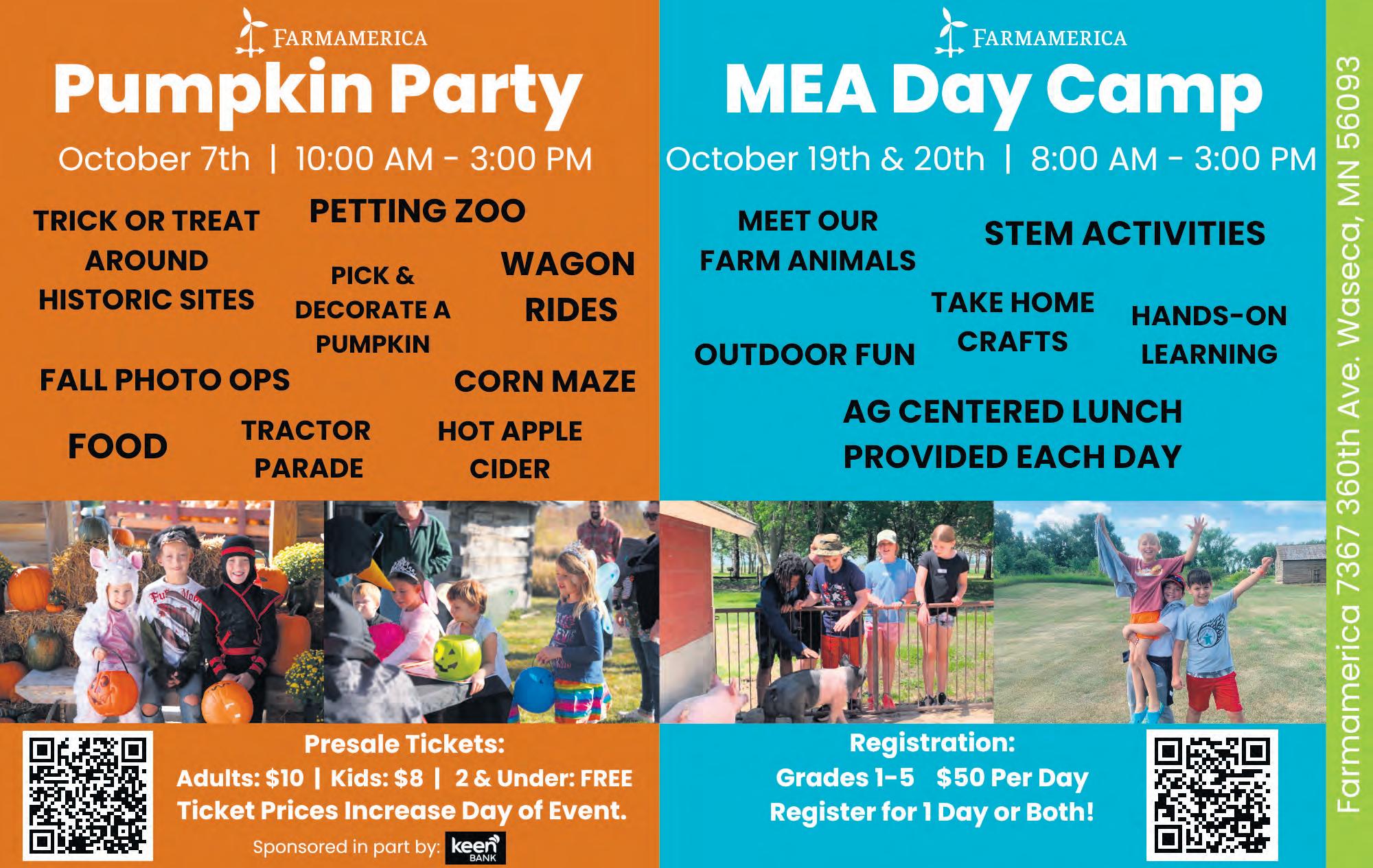 FARMAMERICA
Pumpkin Party
October 7th | 10:00 AM - 3:00 PM

TRICK OR TREAT AROUND HISTORIC SITES

PETTING ZOO

PICK & DECORATE A PUMPKIN

WAGON RIDES

FALL PHOTO OPS

CORN MAZE

FOOD

TRACTOR PARADE

HOT APPLE CIDER

Presale Tickets:
Adults: $10 | Kids: $8 | 2 & Under: FREE
Ticket Prices Increase Day of Event.
Sponsored in part by: keen BANK

FARMAMERICA
MEA Day Camp
October 19th & 20th | 8:00 AM - 3:00 PM

MEET OUR FARM ANIMALS

STEM ACTIVITIES

TAKE HOME CRAFTS

HANDS-ON LEARNING

OUTDOOR FUN

AG CENTERED LUNCH PROVIDED EACH DAY

Registration:
Grades 1-5 $50 Per Day
Register for 1 Day or Both!

Farmamerica 7367 360th Ave. Waseca, MN 56093